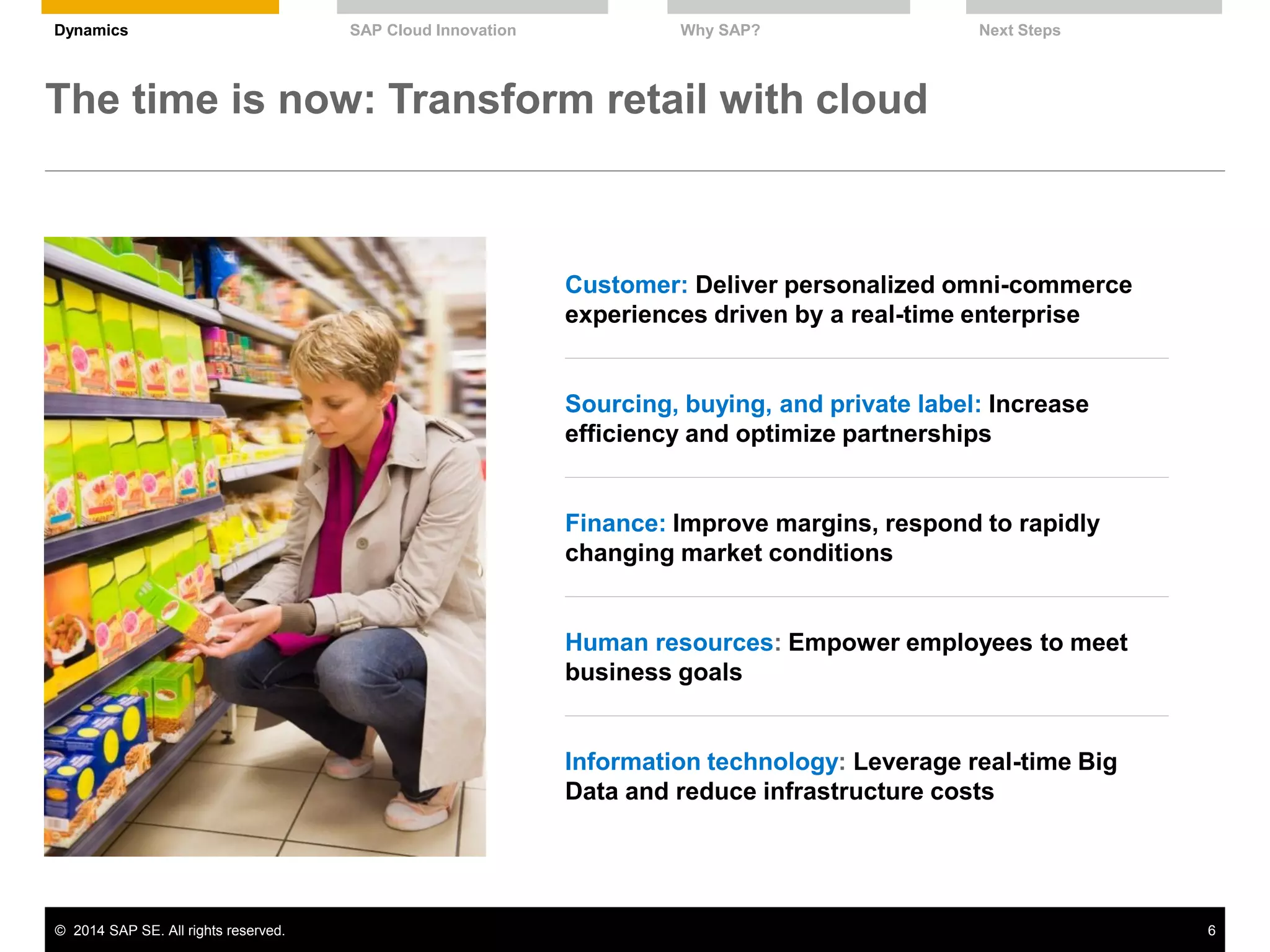 Dynamics

SAP Cloud Innovation

Why SAP?

Next Steps

The time is now: Transform retail with cloud

Customer: Deliver personalized omni-commerce experiences driven by a real-time enterprise

Sourcing, buying, and private label: Increase efficiency and optimize partnerships

Finance: Improve margins, respond to rapidly changing market conditions

Human resources: Empower employees to meet business goals

Information technology: Leverage real-time Big Data and reduce infrastructure costs

© 2014 SAP SE. All rights reserved.

6